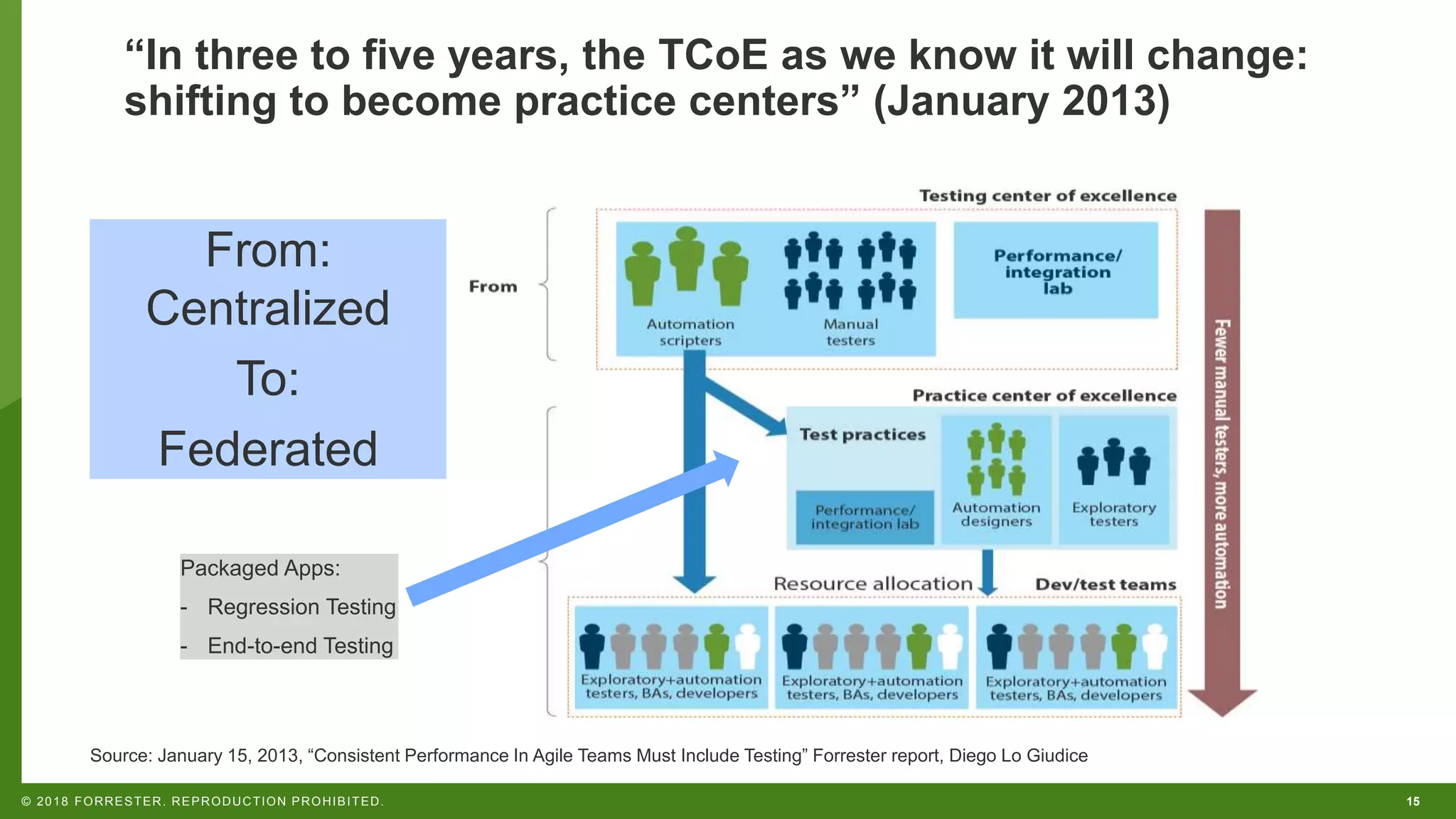 “In three to five years, the TCoE as we know it will change: shifting to become practice centers” (January 2013)

From:
Centralized
To:
Federated

Packaged Apps:
- Regression Testing
- End-to-end Testing

Testing center of excellence

From

Automation scripters

Manual testers

Performance/ integration lab

Practice center of excellence

Test practices

Performance/ integration lab

Automation designers

Exploratory testers

Resource allocation

Dev/test teams

Exploratory+automation testers, BAs, developers

Exploratory+automation testers, BAs, developers

Exploratory+automation testers, BAs, developers

Fewer manual testers, more automation

Source: January 15, 2013, “Consistent Performance In Agile Teams Must Include Testing” Forrester report, Diego Lo Giudice

© 2018 FORRESTER. REPRODUCTION PROHIBITED.

15